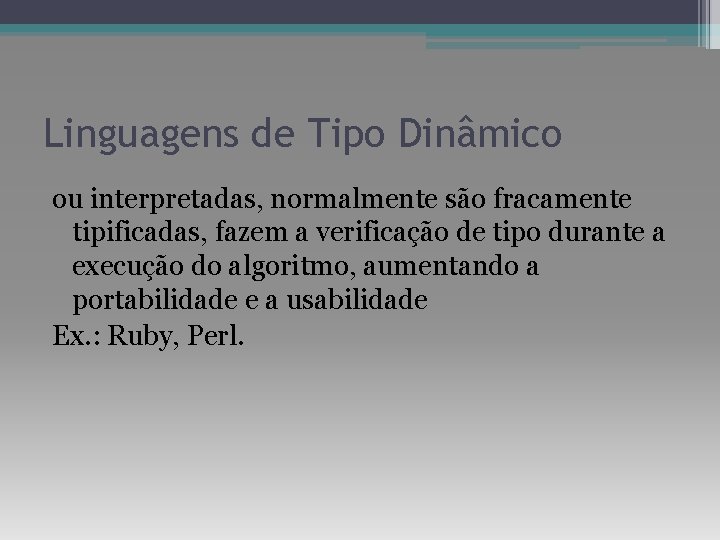 Linguagens de Tipo Dinâmico

ou interpretadas, normalmente são fracamente tipificadas, fazem a verificação de tipo durante a execução do algoritmo, aumentando a portabilidade e a usabilidade

Ex.: Ruby, Perl.